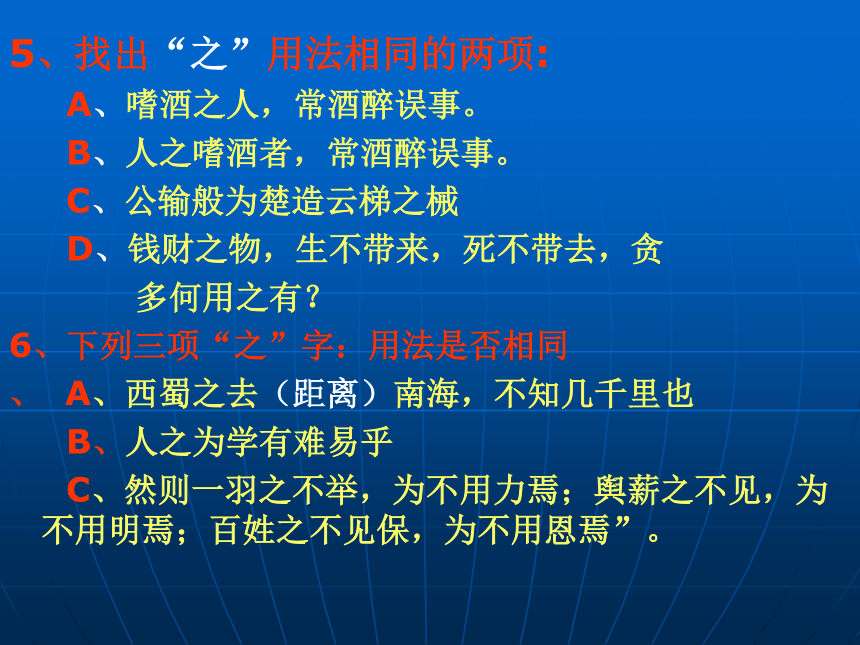 5、找出“之”用法相同的两项：

A、嗜酒之人，常酒醉误事。

B、人之嗜酒者，常酒醉误事。

C、公输般为楚造云梯之械

D、钱财之物，生不带来，死不带去，贪多何用之有？

6、下列三项“之”字：用法是否相同

、 A、西蜀之去（距离）南海，不知几千里也

B、人之为学有难易乎

C、然则一羽之不举，为不用力焉；舆薪之不见，为不用明焉；百姓之不见保，为不用恩焉”。